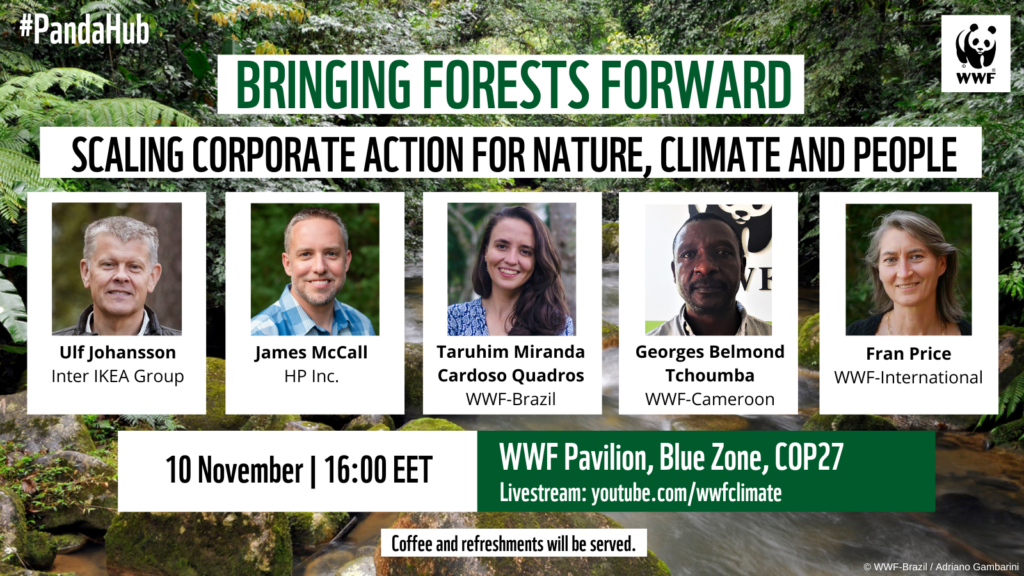 #PandaHub

WWF

BRINGING FORESTS FORWARD

SCALING CORPORATE ACTION FOR NATURE, CLIMATE AND PEOPLE

Ulf Johansson
Inter IKEA Group

James McCall
HP Inc.

Taruhim Miranda Cardoso Quadros
WWF-Brazil

Georges Belmond Tchoumba
WWF-Cameroon

Fran Price
WWF-International

10 November | 16:00 EET

WWF Pavilion, Blue Zone, COP27
Livestream: youtube.com/wwfclimate

Coffee and refreshments will be served.

© WWF-Brazil / Adriano Gambarini